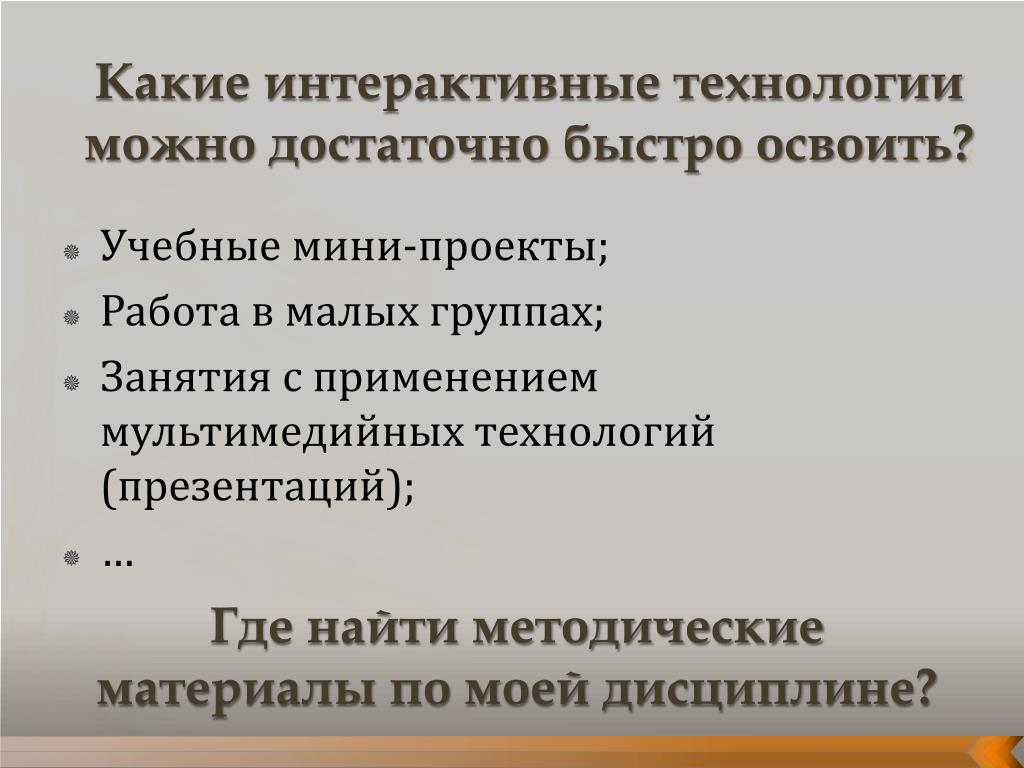 Какие интерактивные технологии можно достаточно быстро освоить?

Учебные мини-проекты;

Работа в малых группах;

Занятия с применением мультимедийных технологий (презентаций);

…

Где найти методические материалы по моей дисциплине?